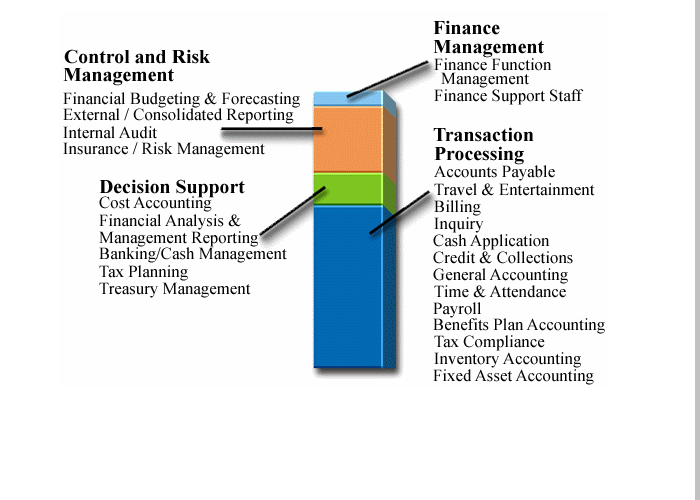 Control and Risk Management
Financial Budgeting & Forecasting
External / Consolidated Reporting
Internal Audit
Insurance / Risk Management

Decision Support
Cost Accounting
Financial Analysis & Management Reporting
Banking/Cash Management
Tax Planning
Treasury Management

Finance Management
Finance Function Management
Finance Support Staff

Transaction Processing
Accounts Payable
Travel & Entertainment
Billing
Inquiry
Cash Application
Credit & Collections
General Accounting
Time & Attendance
Payroll
Benefits Plan Accounting
Tax Compliance
Inventory Accounting
Fixed Asset Accounting